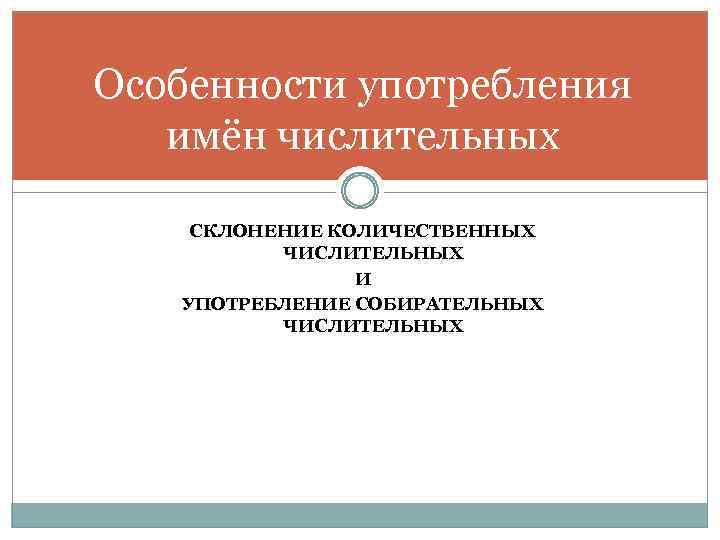 Особенности употребления имён числительных

СКЛОНЕНИЕ КОЛИЧЕСТВЕННЫХ ЧИСЛИТЕЛЬНЫХ
И
УПОТРЕБЛЕНИЕ СОБИРАТЕЛЬНЫХ ЧИСЛИТЕЛЬНЫХ